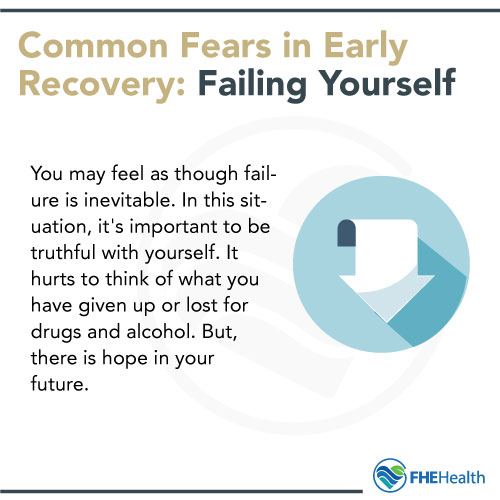 Common Fears in Early Recovery: Failing Yourself

You may feel as though failure is inevitable. In this situation, it's important to be truthful with yourself. It hurts to think of what you have given up or lost for drugs and alcohol. But, there is hope in your future.

FHEHealth